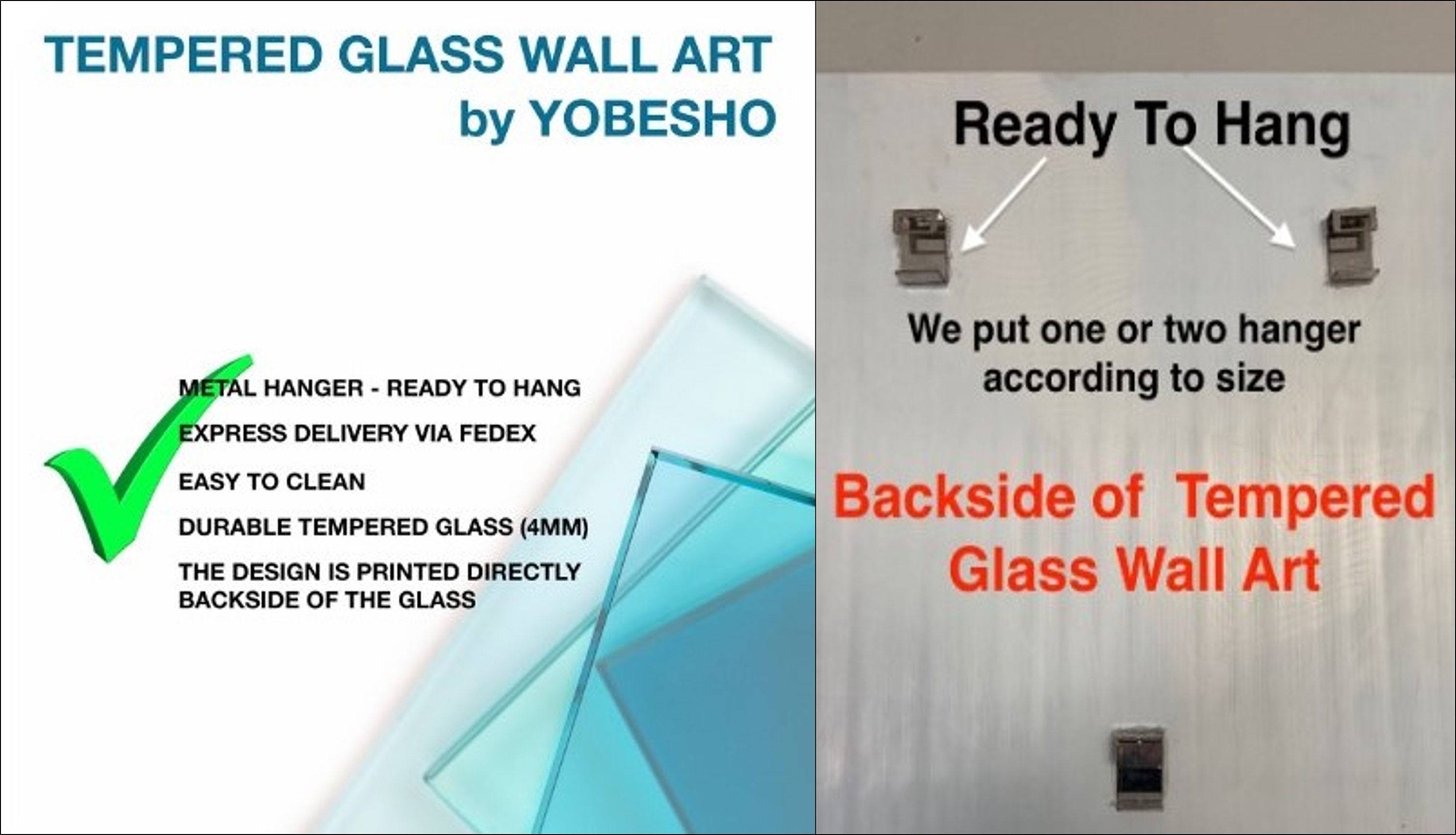 TEMPERED GLASS WALL ART
by YOBESHO

METAL HANGER - READY TO HANG

EXPRESS DELIVERY VIA FEDEX

EASY TO CLEAN

DURABLE TEMPERED GLASS (4MM)

THE DESIGN IS PRINTED DIRECTLY BACKSIDE OF THE GLASS

Ready To Hang

We put one or two hanger according to size

Backside of Tempered Glass Wall Art